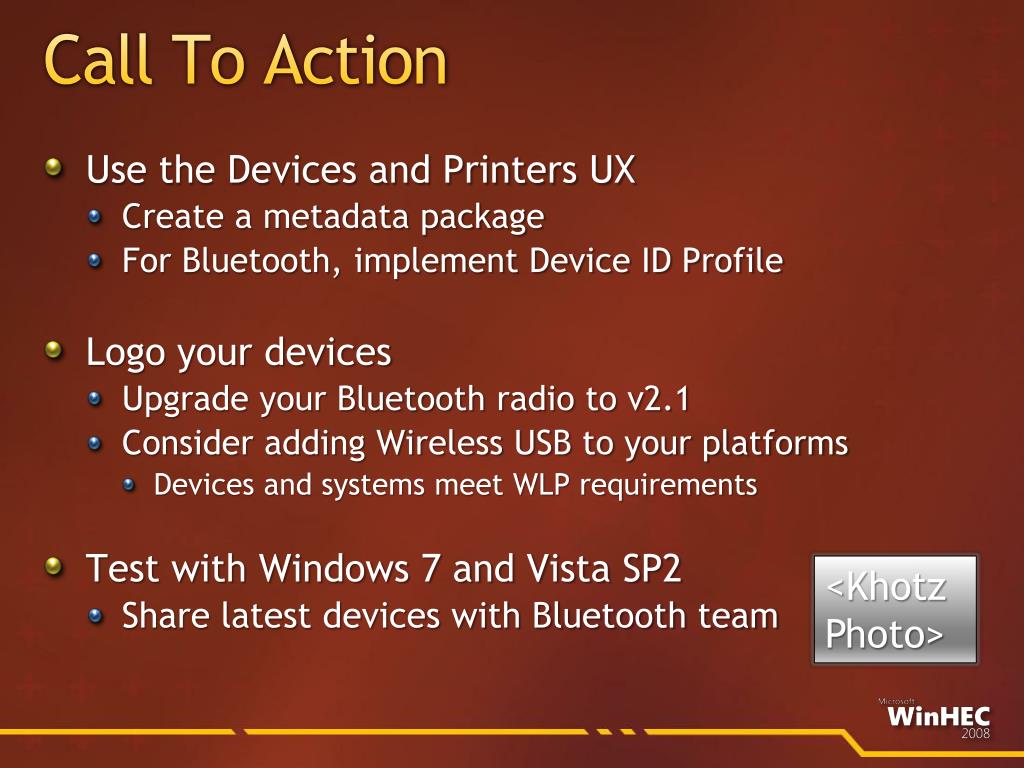 Call To Action

Use the Devices and Printers UX
Create a metadata package
For Bluetooth, implement Device ID Profile

Logo your devices
Upgrade your Bluetooth radio to v2.1
Consider adding Wireless USB to your platforms
Devices and systems meet WLP requirements

Test with Windows 7 and Vista SP2
Share latest devices with Bluetooth team

<Khotz Photo>

Microsoft WinHEC 2008